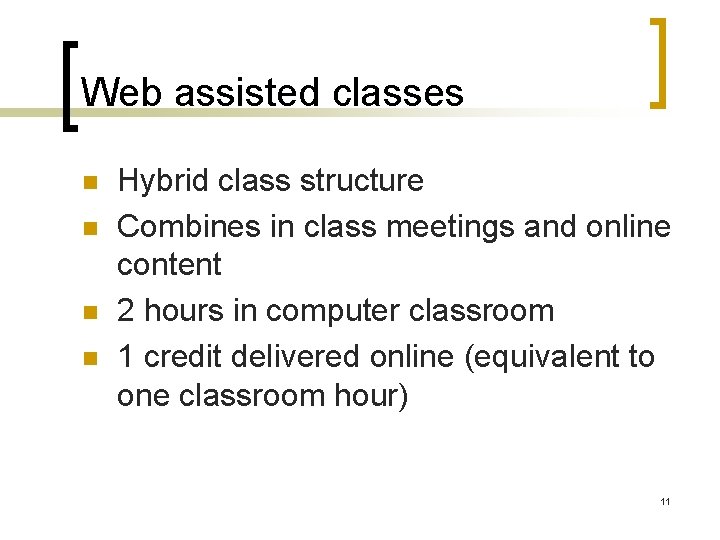 Web assisted classes

- Hybrid class structure
- Combines in class meetings and online content
- 2 hours in computer classroom
- 1 credit delivered online (equivalent to one classroom hour)

11